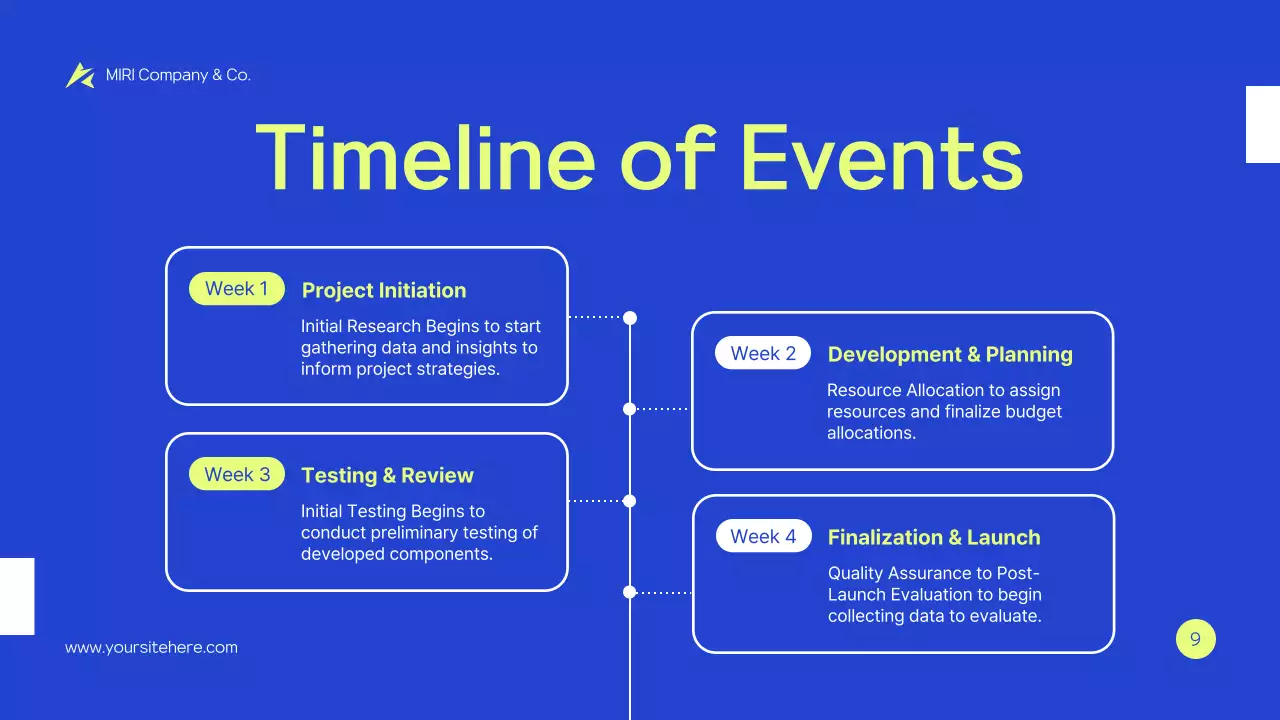 MIRI Company & Co.

Timeline of Events

Week 1 Project Initiation

Initial Research Begins to start gathering data and insights to inform project strategies.

Week 2 Development & Planning

Resource Allocation to assign resources and finalize budget allocations.

Week 3 Testing & Review

Initial Testing Begins to conduct preliminary testing of developed components.

Week 4 Finalization & Launch

Quality Assurance to Post-Launch Evaluation to begin collecting data to evaluate.

www.yoursitehere.com

9